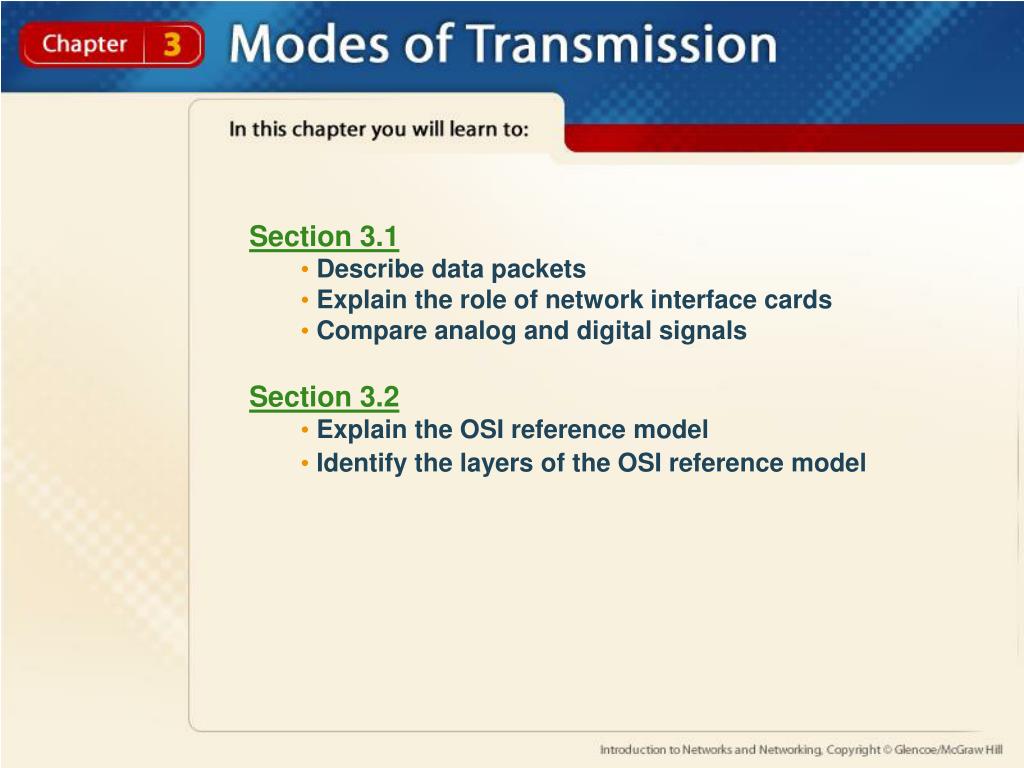 Chapter 3 Modes of Transmission

In this chapter you will learn to:

Section 3.1
• Describe data packets
• Explain the role of network interface cards
• Compare analog and digital signals

Section 3.2
• Explain the OSI reference model
• Identify the layers of the OSI reference model

Introduction to Networks and Networking, Copyright © Glencoe/McGraw Hill